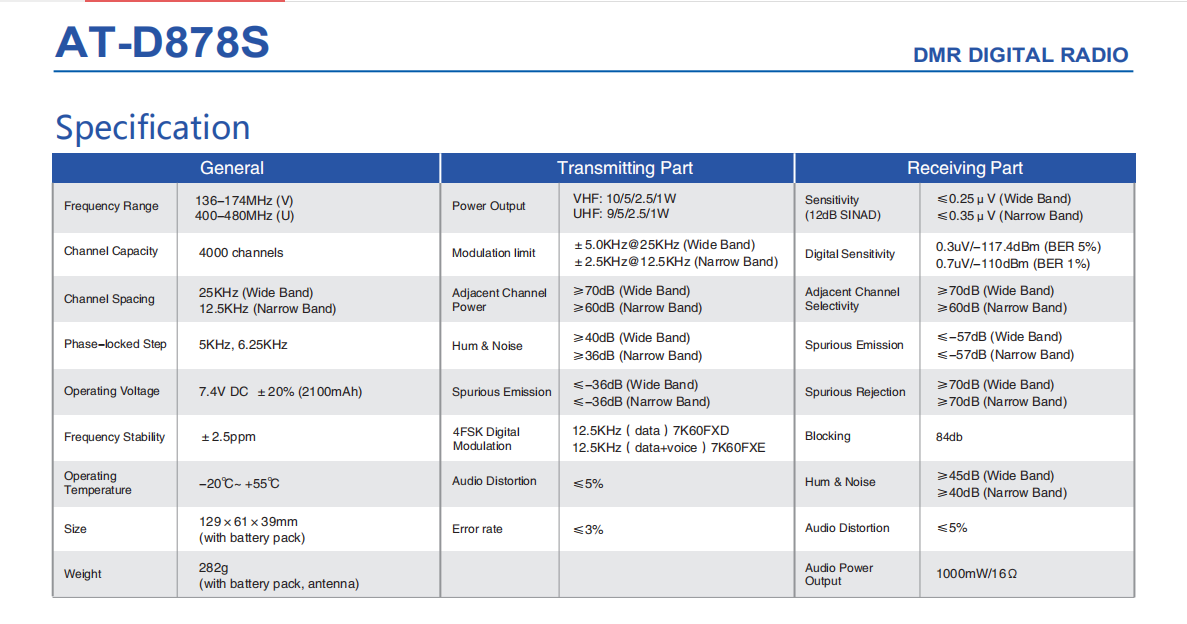 AT-D878S

DMR DIGITAL RADIO

Specification

| General | | Transmitting Part | | Receiving Part | |
|---|---|---|---|---|---|
| Frequency Range | 136–174MHz (V) 400–480MHz (U) | Power Output | VHF: 10/5/2.5/1W UHF: 9/5/2.5/1W | Sensitivity (12dB SINAD) | ≤0.25 μ V (Wide Band) ≤0.35 μ V (Narrow Band) |
| Channel Capacity | 4000 channels | Modulation limit | ±5.0KHz@25KHz (Wide Band) ±2.5KHz@12.5KHz (Narrow Band) | Digital Sensitivity | 0.3uV/–117.4dBm (BER 5%) 0.7uV/–110dBm (BER 1%) |
| Channel Spacing | 25KHz (Wide Band) 12.5KHz (Narrow Band) | Adjacent Channel Power | ≥70dB (Wide Band) ≥60dB (Narrow Band) | Adjacent Channel Selectivity | ≥70dB (Wide Band) ≥60dB (Narrow Band) |
| Phase–locked Step | 5KHz, 6.25KHz | Hum & Noise | ≥40dB (Wide Band) ≥36dB (Narrow Band) | Spurious Emission | ≤–57dB (Wide Band) ≤–57dB (Narrow Band) |
| Operating Voltage | 7.4V DC ±20% (2100mAh) | Spurious Emission | ≤–36dB (Wide Band) ≤–36dB (Narrow Band) | Spurious Rejection | ≥70dB (Wide Band) ≥70dB (Narrow Band) |
| Frequency Stability | ±2.5ppm | 4FSK Digital Modulation | 12.5KHz ( data ) 7K60FXD 12.5KHz ( data+voice ) 7K60FXE | Blocking | 84db |
| Operating Temperature | –20℃~ +55℃ | Audio Distortion | ≤5% | Hum & Noise | ≥45dB (Wide Band) ≥40dB (Narrow Band) |
| Size | 129×61×39mm (with battery pack) | Error rate | ≤3% | Audio Distortion | ≤5% |
| Weight | 282g (with battery pack, antenna) | | | Audio Power Output | 1000mW/16Ω |